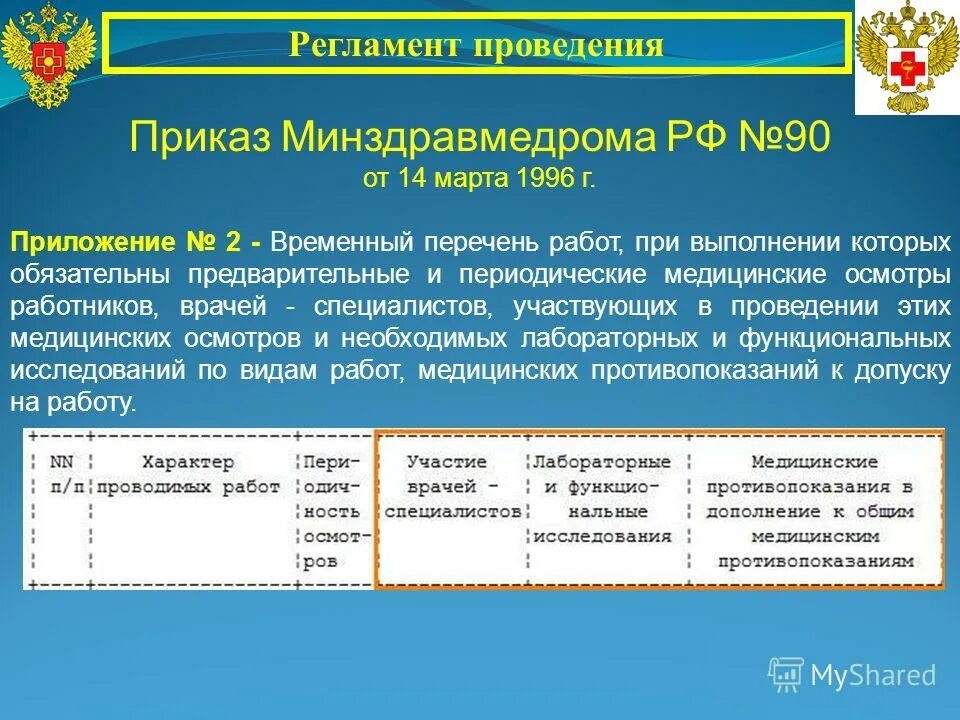 Регламент проведения

Приказ Минздравмедрома РФ №90
от 14 марта 1996 г.

Приложение № 2 - Временный перечень работ, при выполнении которых обязательны предварительные и периодические медицинские осмотры работников, врачей - специалистов, участвующих в проведении этих медицинских осмотров и необходимых лабораторных и функциональных исследований по видам работ, медицинских противопоказаний к допуску на работу.

| NN п/п | Характер проводимых работ | Периодичность осмотров | Участие врачей - специалистов | Лабораторные и функциональные исследования | Медицинские противопоказания в дополнение к общим медицинским противопоказаниям |
|---|---|---|---|---|---|

MyShared